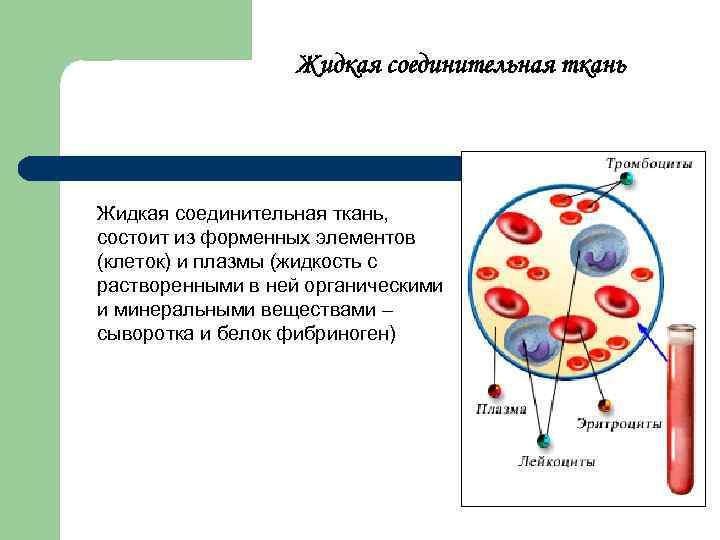 Жидкая соединительная ткань

Жидкая соединительная ткань, состоит из форменных элементов (клеток) и плазмы (жидкость с растворенными в ней органическими и минеральными веществами – сыворотка и белок фибриноген)

Тромбоциты

Плазма

Эритроциты

Лейкоциты